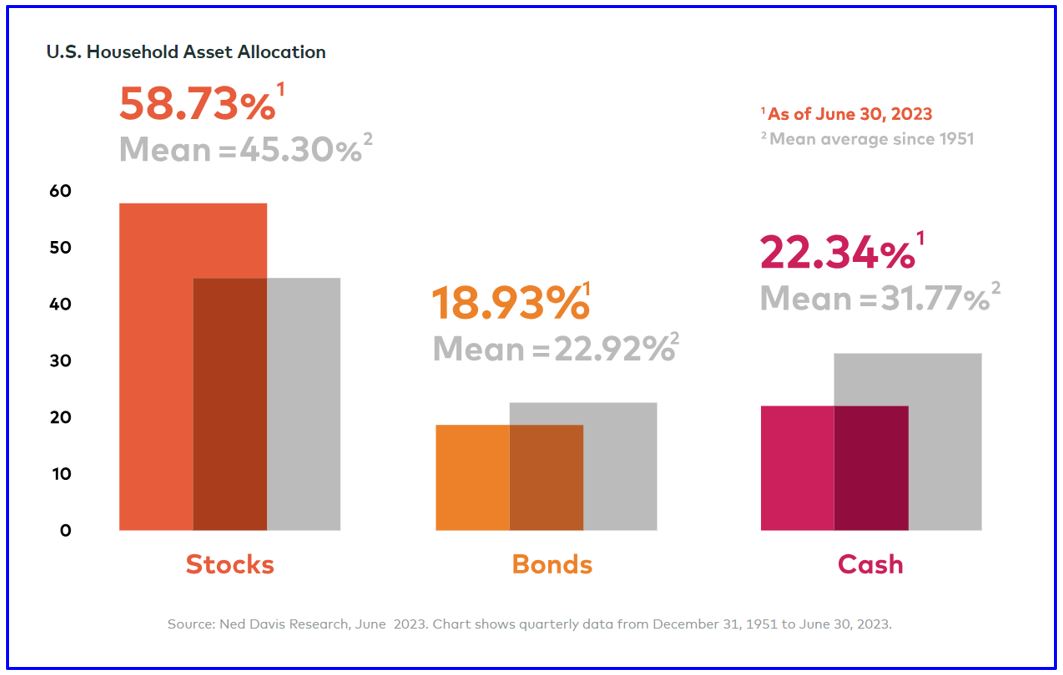 U.S. Household Asset Allocation

58.73%$^1$
Mean = 45.30%$^2$

$^1$ As of June 30, 2023
$^2$ Mean average since 1951

60
50
40
30
20
10
0

18.93%$^1$
Mean = 22.92%$^2$

22.34%$^1$
Mean = 31.77%$^2$

Stocks
Bonds
Cash

Source: Ned Davis Research, June 2023. Chart shows quarterly data from December 31, 1951 to June 30, 2023.